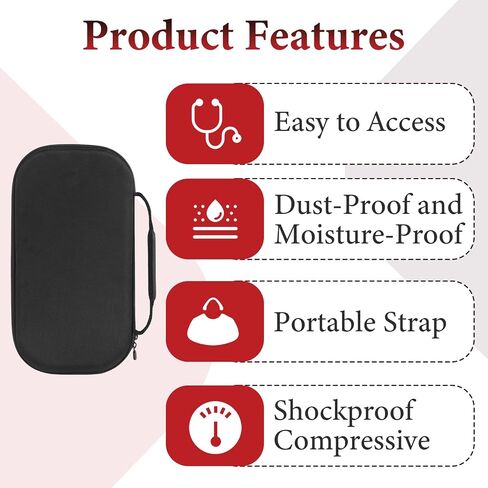 Product Features

Easy to Access

Dust-Proof and Moisture-Proof

Portable Strap

Shockproof Compressive